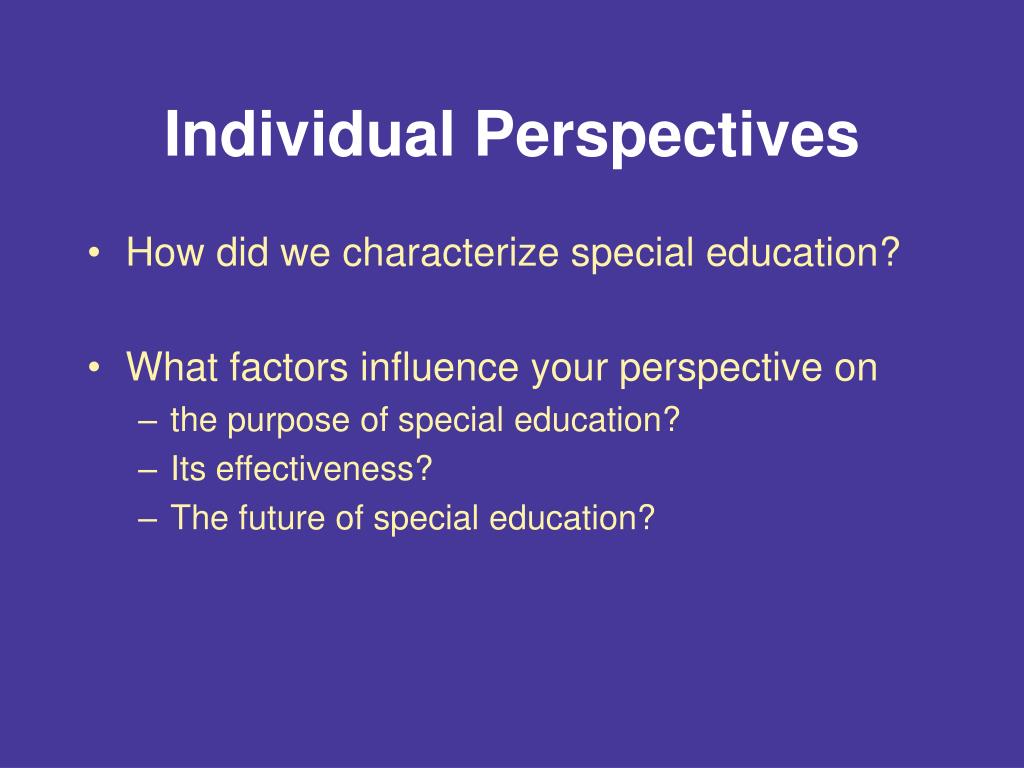 Individual Perspectives

• How did we characterize special education?

• What factors influence your perspective on
– the purpose of special education?
– Its effectiveness?
– The future of special education?